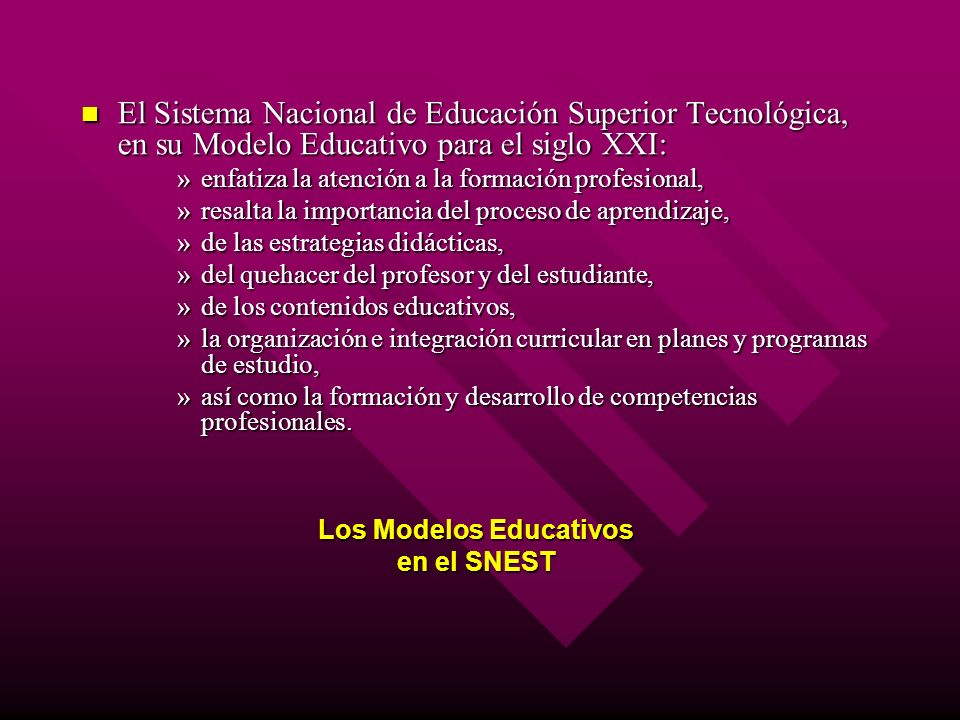 El Sistema Nacional de Educación Superior Tecnológica, en su Modelo Educativo para el siglo XXI:

» enfatiza la atención a la formación profesional,
» resalta la importancia del proceso de aprendizaje,
» de las estrategias didácticas,
» del quehacer del profesor y del estudiante,
» de los contenidos educativos,
» la organización e integración curricular en planes y programas de estudio,
» así como la formación y desarrollo de competencias profesionales.

Los Modelos Educativos
en el SNEST